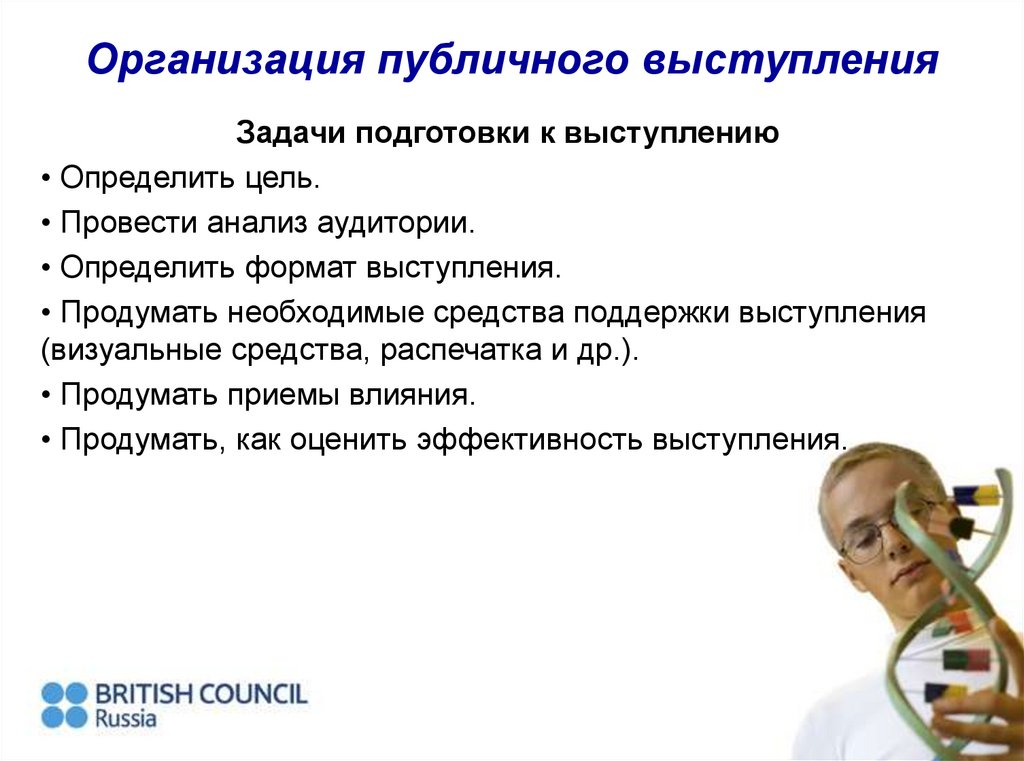 Организация публичного выступления

Задачи подготовки к выступлению

• Определить цель.

• Провести анализ аудитории.

• Определить формат выступления.

• Продумать необходимые средства поддержки выступления (визуальные средства, распечатка и др.).

• Продумать приемы влияния.

• Продумать, как оценить эффективность выступления.

BRITISH COUNCIL
Russia